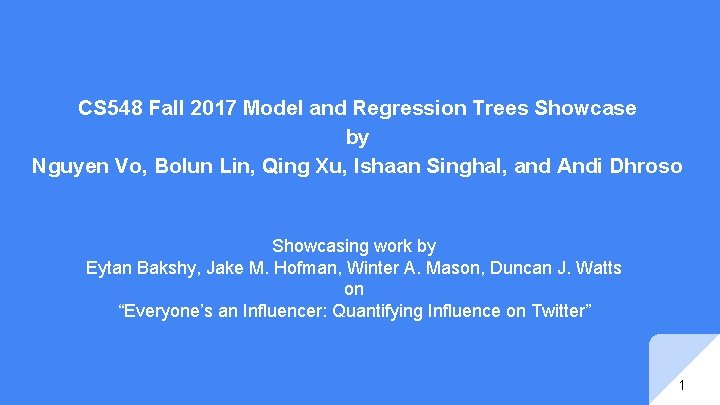 CS548 Fall 2017 Model and Regression Trees Showcase
by
Nguyen Vo, Bolun Lin, Qing Xu, Ishaan Singhal, and Andi Dhroso

Showcasing work by
Eytan Bakshy, Jake M. Hofman, Winter A. Mason, Duncan J. Watts
on
“Everyone’s an Influencer: Quantifying Influence on Twitter”

1